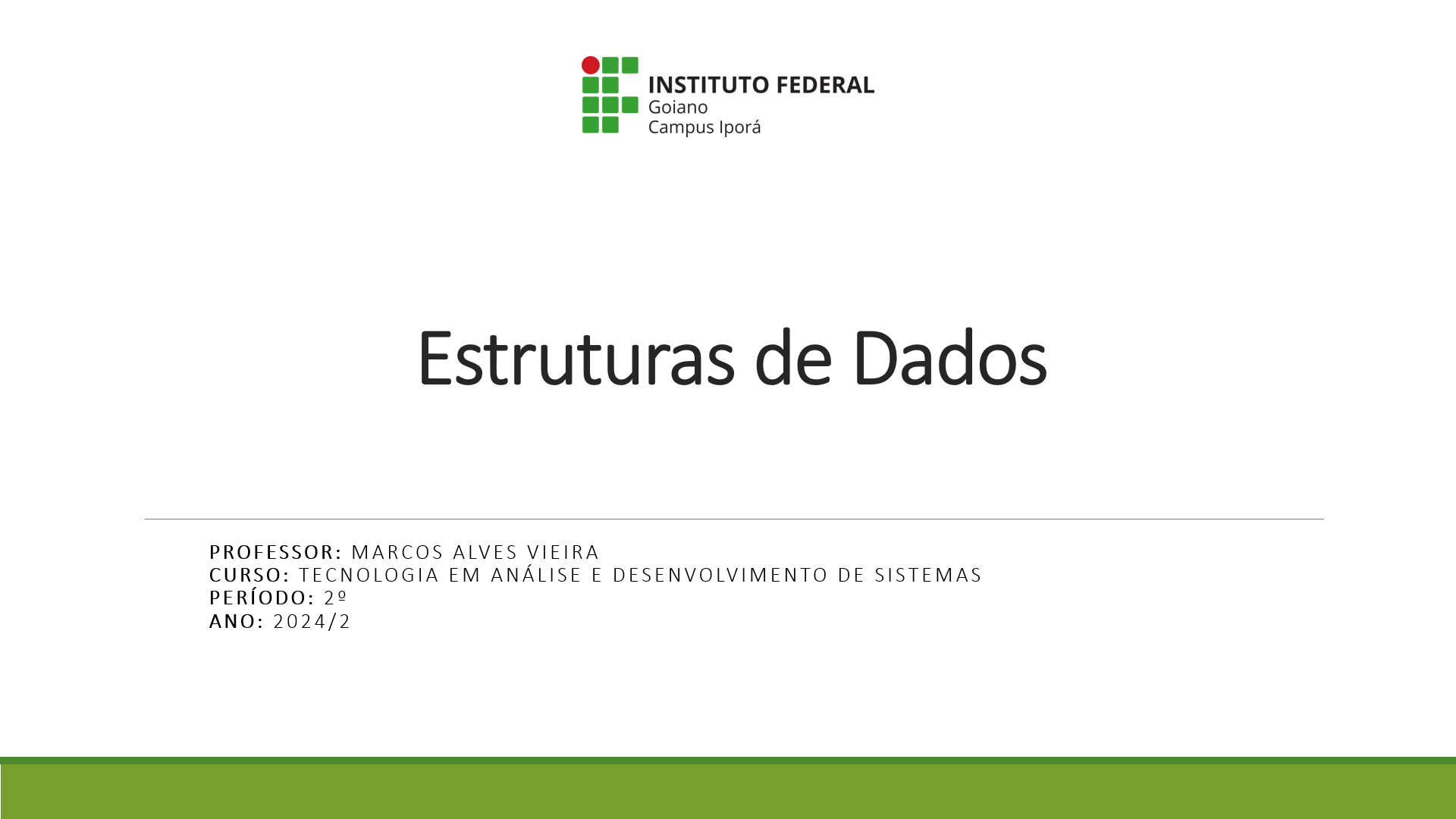 INSTITUTO FEDERAL
Goiano
Campus Iporá

Estruturas de Dados

PROFESSOR: MARCOS ALVES VIEIRA
CURSO: TECNOLOGIA EM ANÁLISE E DESENVOLVIMENTO DE SISTEMAS
PERÍODO: 2º
ANO: 2024/2